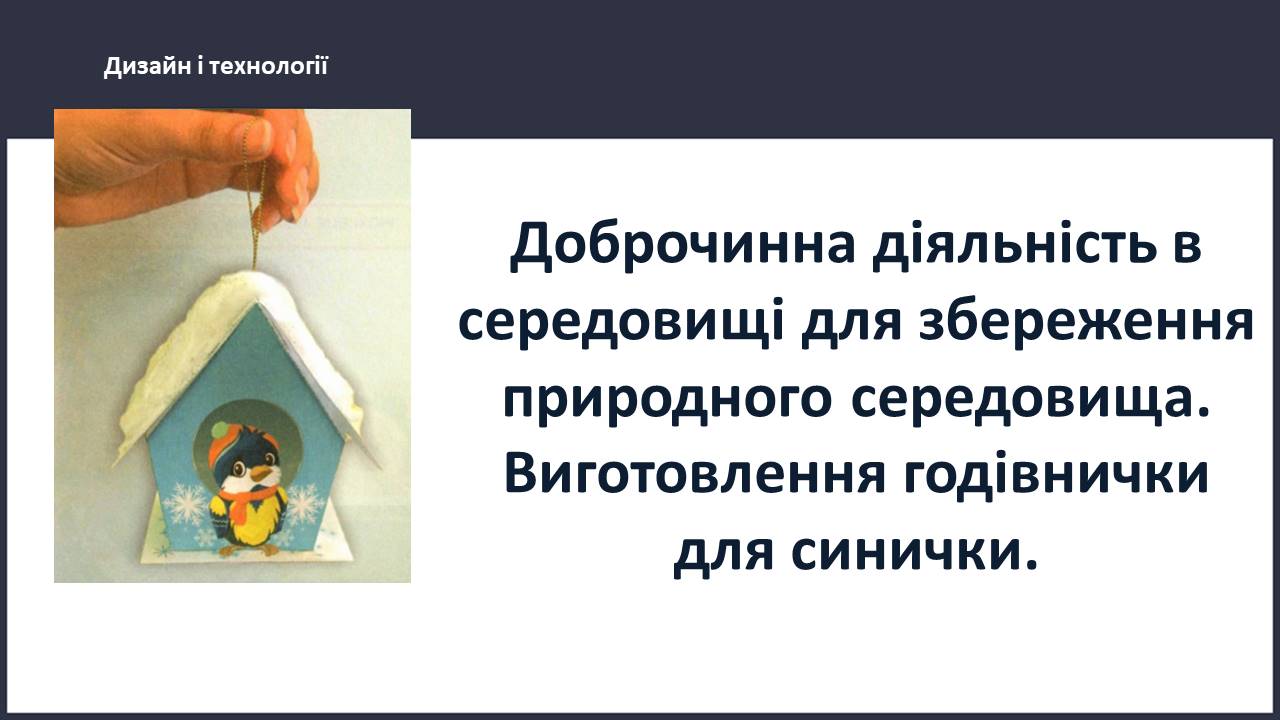 Дизайн і технології

Доброчинна діяльність в середовищі для збереження природного середовища. Виготовлення годівнички для синички.